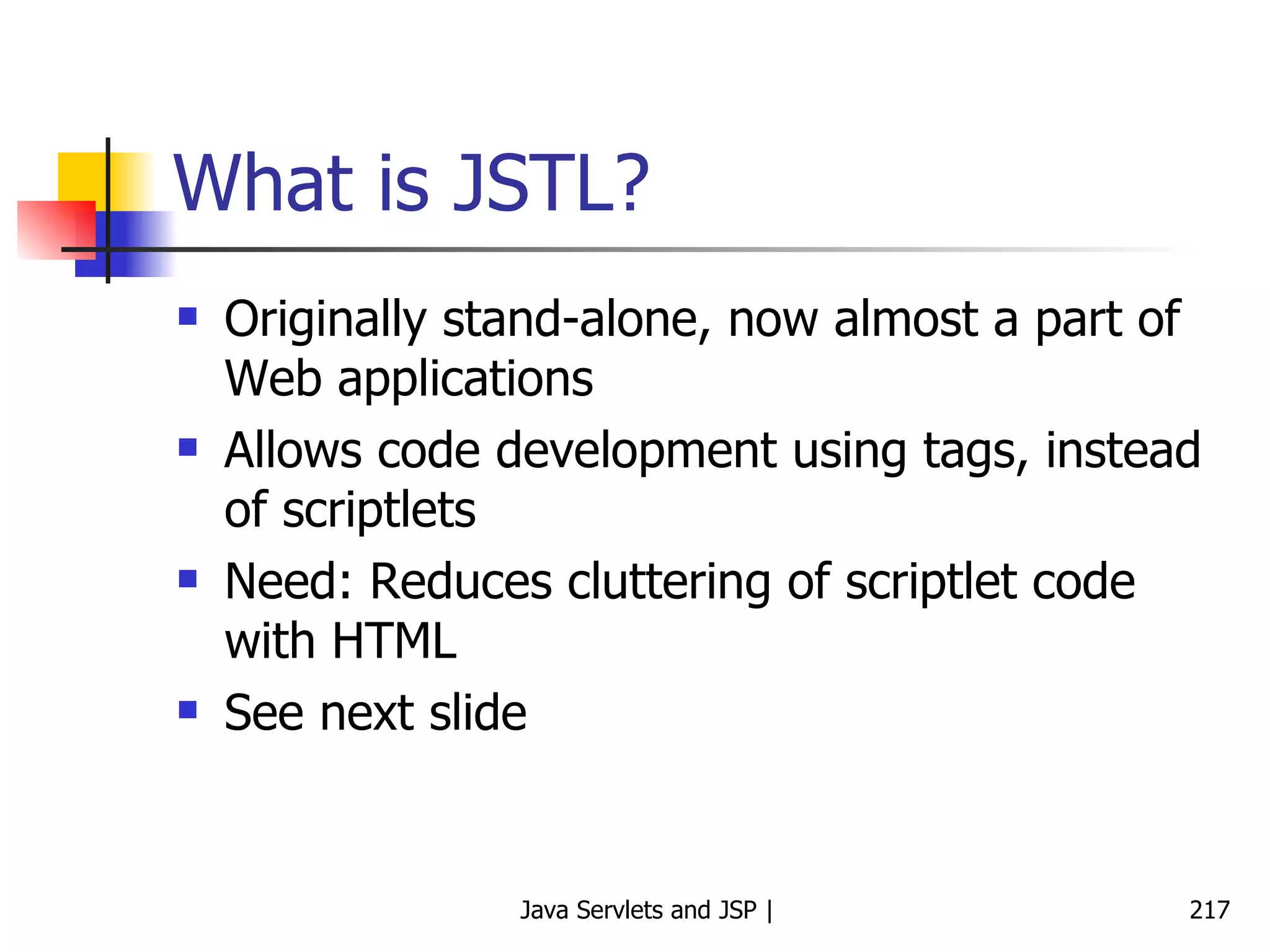 What is JSTL?

- Originally stand-alone, now almost a part of Web applications
- Allows code development using tags, instead of scriptlets
- Need: Reduces cluttering of scriptlet code with HTML
- See next slide

Java Servlets and JSP |

217